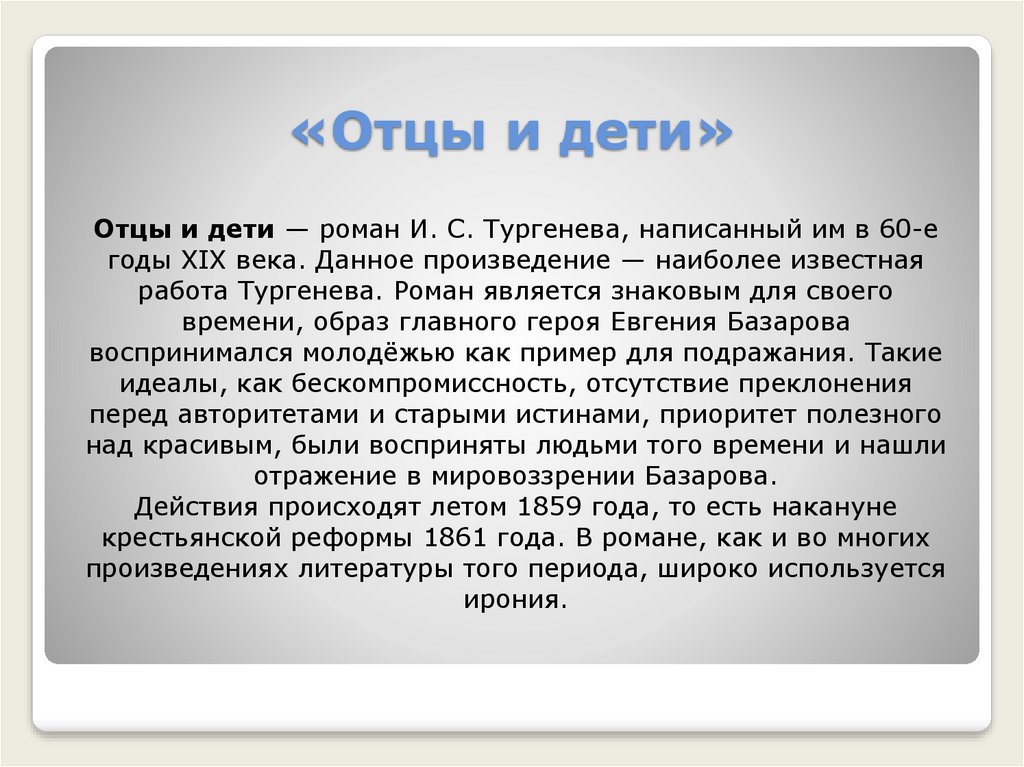 «Отцы и дети»

Отцы и дети — роман И. С. Тургенева, написанный им в 60-е годы XIX века. Данное произведение — наиболее известная работа Тургенева. Роман является знаковым для своего времени, образ главного героя Евгения Базарова воспринимался молодёжью как пример для подражания. Такие идеалы, как бескомпромиссность, отсутствие преклонения перед авторитетами и старыми истинами, приоритет полезного над красивым, были восприняты людьми того времени и нашли отражение в мировоззрении Базарова.
Действия происходят летом 1859 года, то есть накануне крестьянской реформы 1861 года. В романе, как и во многих произведениях литературы того периода, широко используется ирония.